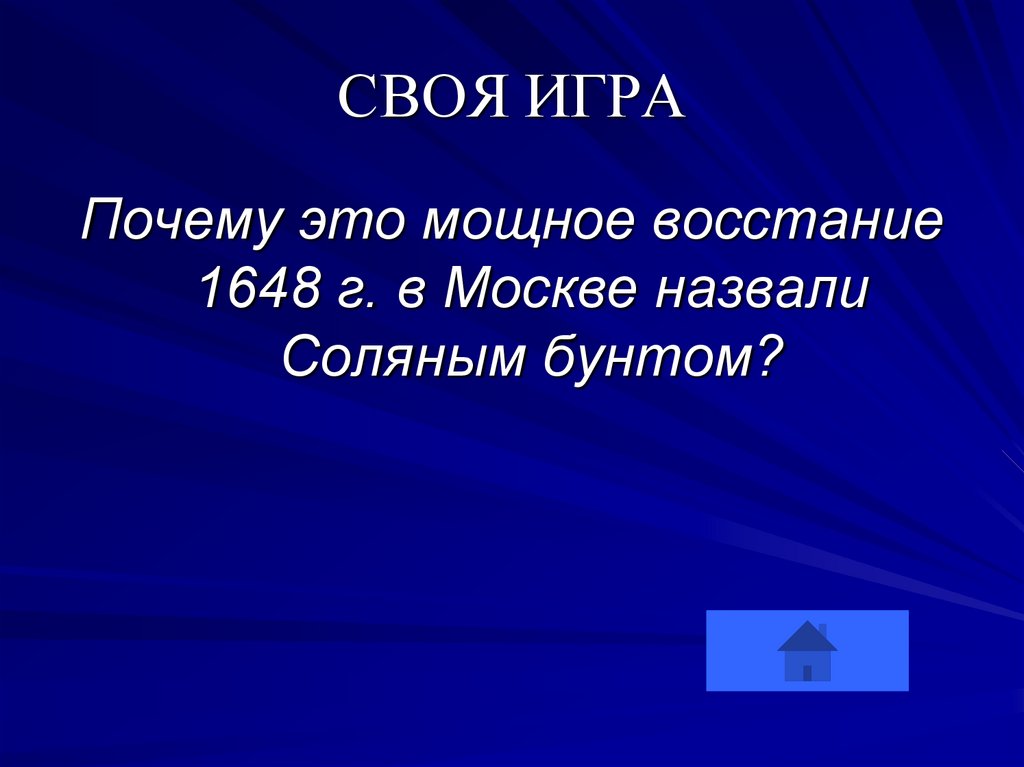 СВОЯ ИГРА

Почему это мощное восстание 1648 г. в Москве назвали Соляным бунтом?